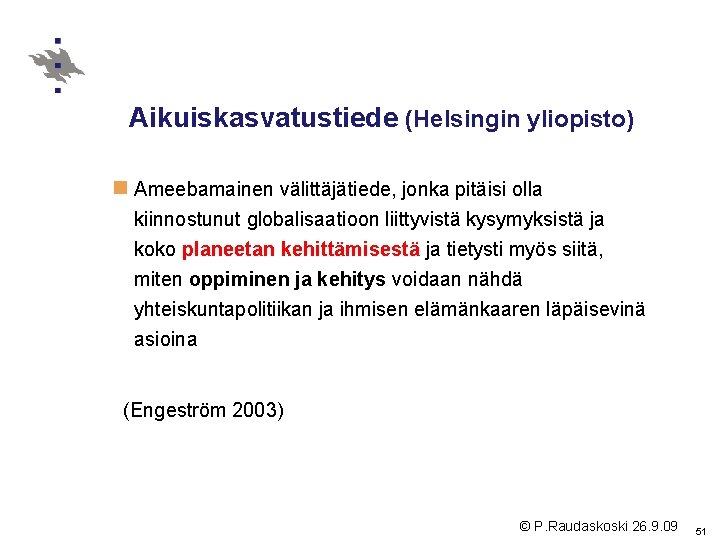 Aikuiskasvatustiede (Helsingin yliopisto)

Ameebamainen välittäjätiede, jonka pitäisi olla kiinnostunut globalisaatioon liittyvistä kysymyksistä ja koko planeetan kehittämisestä ja tietysti myös siitä, miten oppiminen ja kehitys voidaan nähdä yhteiskuntapolitiikan ja ihmisen elämänkaaren läpäisevinä asioina

(Engeström 2003)

© P.Raudaskoski 26.9.09

51